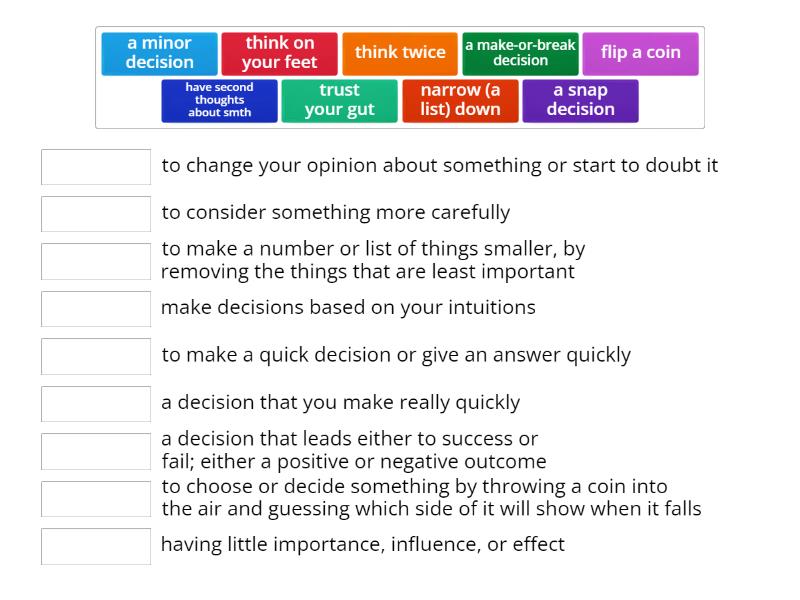 a minor decision
think on your feet
think twice
a make-or-break decision
flip a coin
have second thoughts about smth
trust your gut
narrow (a list) down
a snap decision

to change your opinion about something or start to doubt it

to consider something more carefully

to make a number or list of things smaller, by removing the things that are least important

make decisions based on your intuitions

to make a quick decision or give an answer quickly

a decision that you make really quickly

a decision that leads either to success or fail; either a positive or negative outcome

to choose or decide something by throwing a coin into the air and guessing which side of it will show when it falls

having little importance, influence, or effect